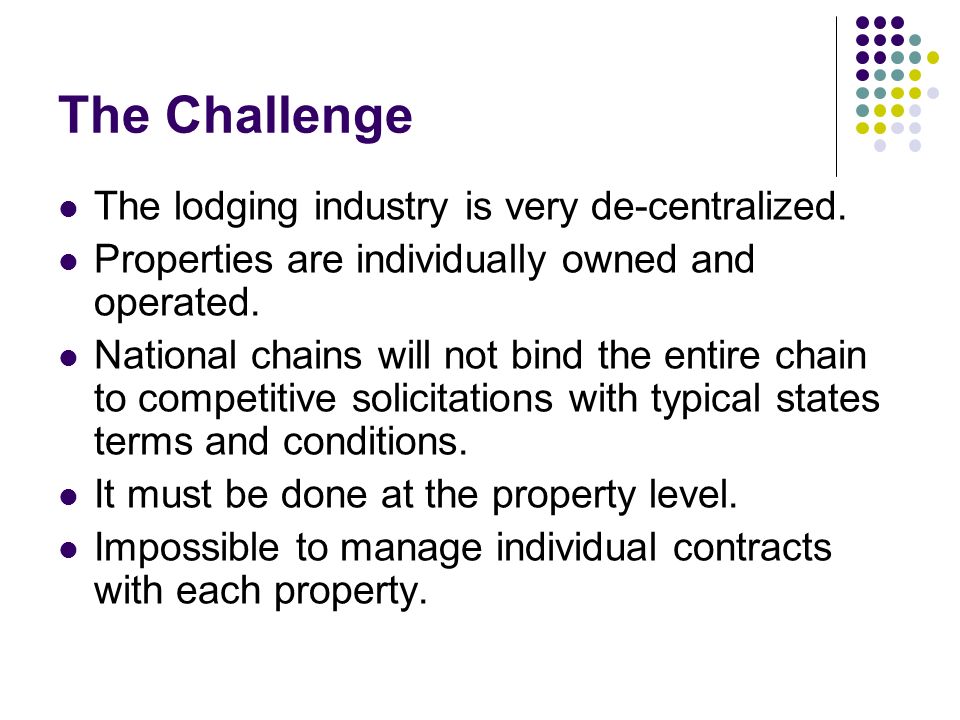 The Challenge

- The lodging industry is very de-centralized.
- Properties are individually owned and operated.
- National chains will not bind the entire chain to competitive solicitations with typical states terms and conditions.
- It must be done at the property level.
- Impossible to manage individual contracts with each property.